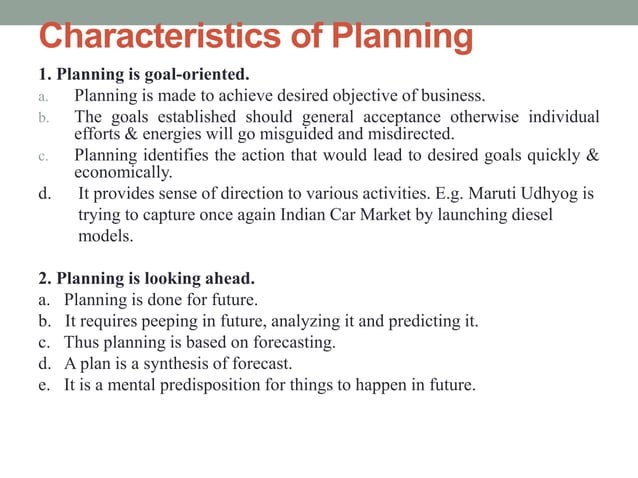 Characteristics of Planning

1. Planning is goal-oriented.
a. Planning is made to achieve desired objective of business.
b. The goals established should general acceptance otherwise individual efforts & energies will go misguided and misdirected.
c. Planning identifies the action that would lead to desired goals quickly & economically.
d. It provides sense of direction to various activities. E.g. Maruti Udhyog is trying to capture once again Indian Car Market by launching diesel models.

2. Planning is looking ahead.
a. Planning is done for future.
b. It requires peeping in future, analyzing it and predicting it.
c. Thus planning is based on forecasting.
d. A plan is a synthesis of forecast.
e. It is a mental predisposition for things to happen in future.